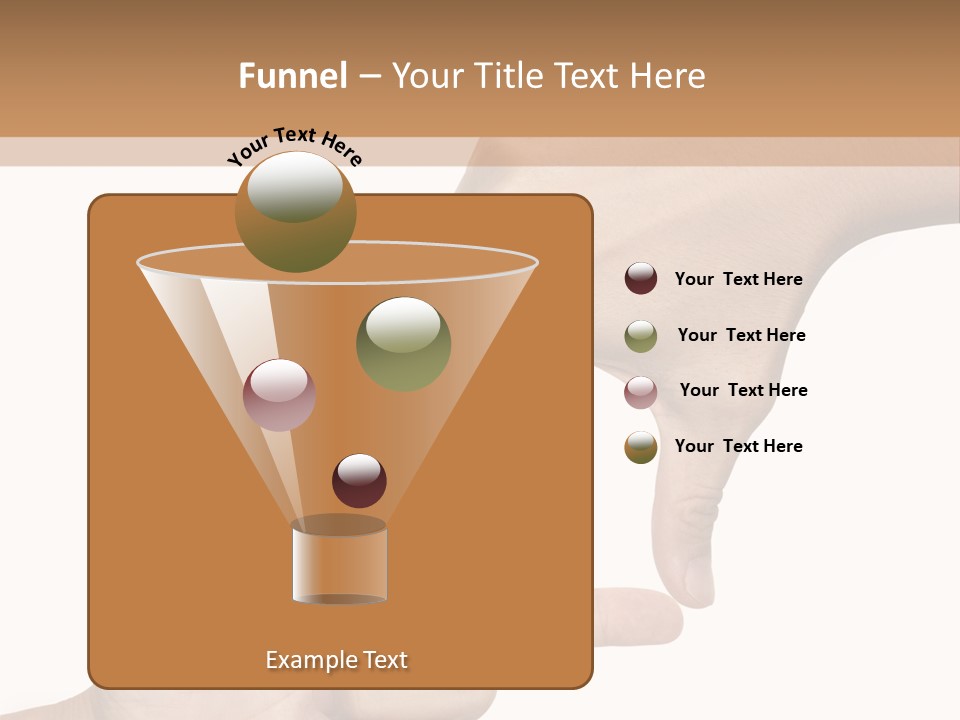 Funnel – Your Title Text Here

Your Text Here

Your Text Here

Your Text Here

Your Text Here

Your Text Here

Example Text